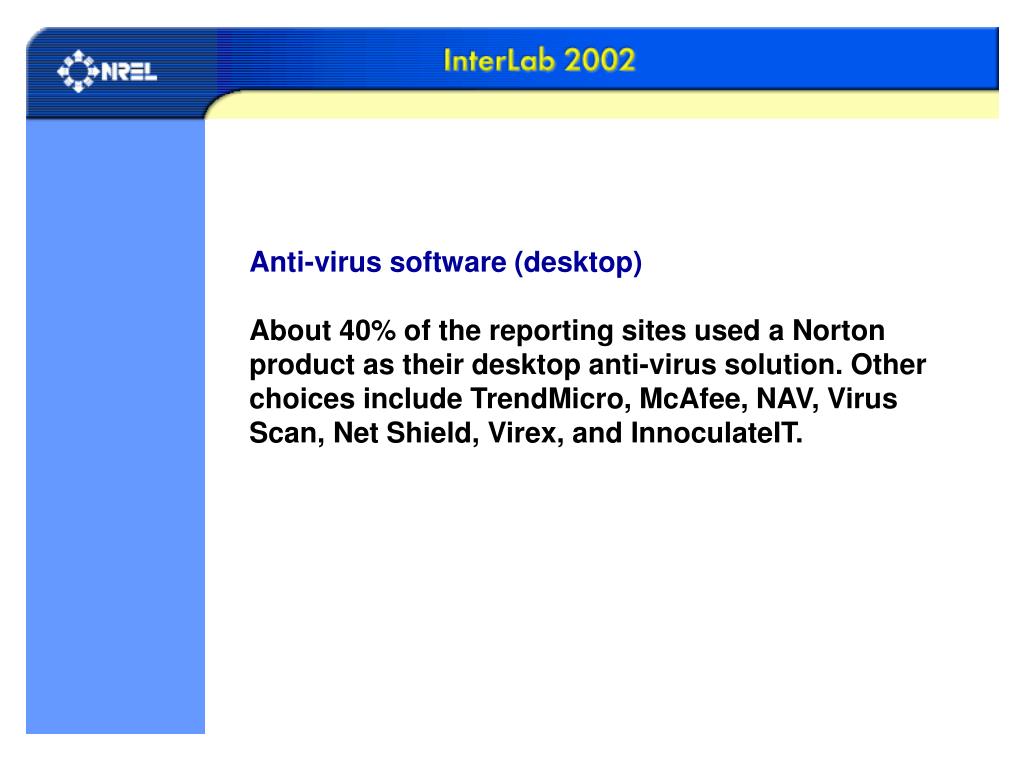 NREL

InterLab 2002

Anti-virus software (desktop)

About 40% of the reporting sites used a Norton product as their desktop anti-virus solution. Other choices include TrendMicro, McAfee, NAV, Virus Scan, Net Shield, Virex, and InnoculateIT.